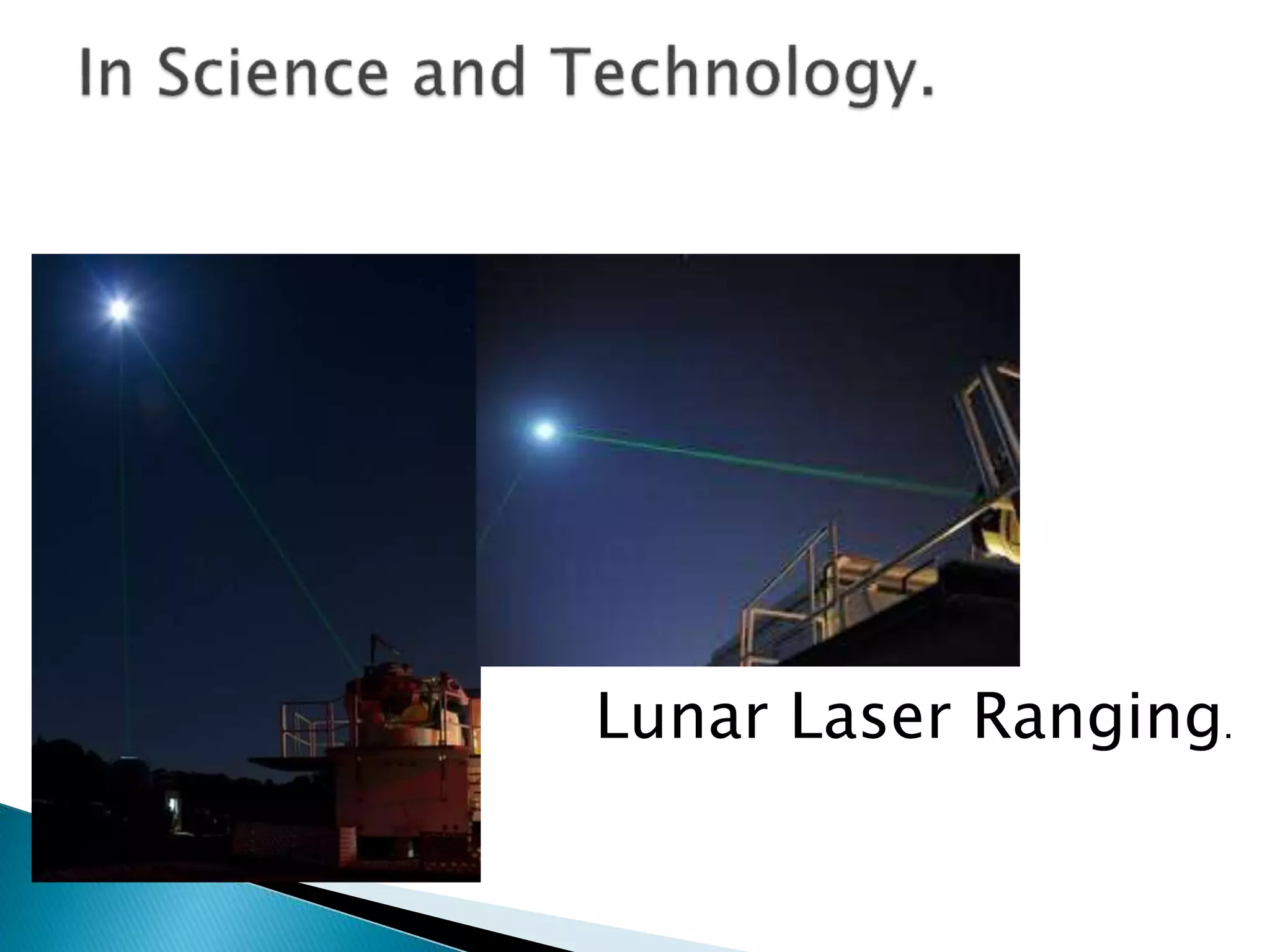 In Science and Technology.

Lunar Laser Ranging.